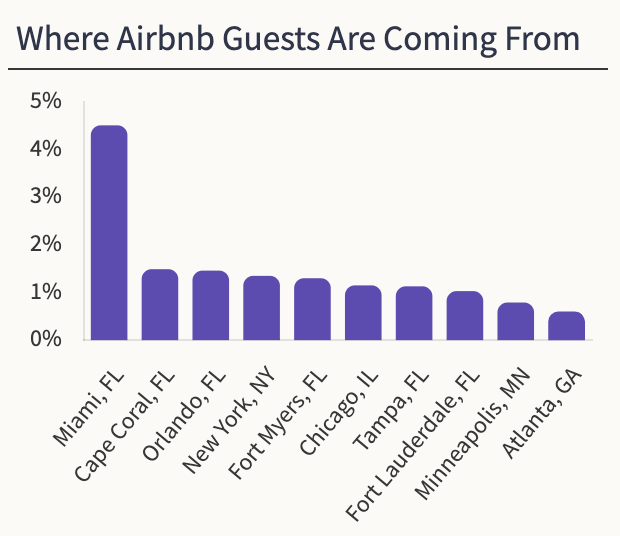 Where Airbnb Guests Are Coming From

5%
4%
3%
2%
1%
0%

Miami, FL
Cape Coral, FL
Orlando, FL
New York, NY
Fort Myers, FL
Chicago, IL
Tampa, FL
Fort Lauderdale, FL
Minneapolis, MN
Atlanta, GA